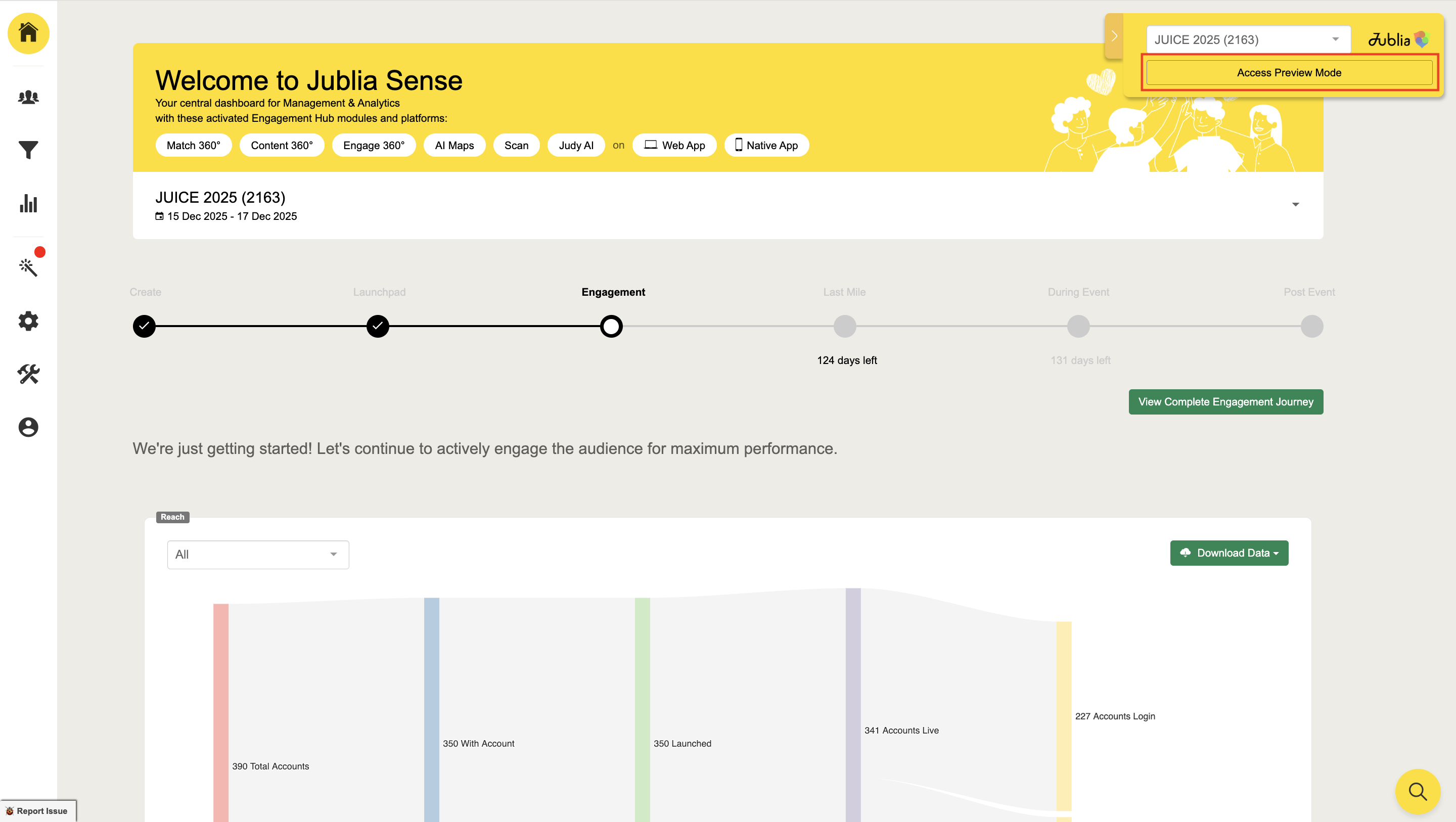 JUICE 2025 (2163)

Jublia

Access Preview Mode

Welcome to Jublia Sense

Your central dashboard for Management & Analytics with these activated Engagement Hub modules and platforms:

Match 360° Content 360° Engage 360° AI Maps Scan Judy AI on Web App Native App

JUICE 2025 (2163)

15 Dec 2025 - 17 Dec 2025

Create Launchpad Engagement Last Mile During Event Post Event

124 days left

131 days left

View Complete Engagement Journey

We're just getting started! Let's continue to actively engage the audience for maximum performance.

Reach

All

Download Data

390 Total Accounts

350 With Account

350 Launched

341 Accounts Live

227 Accounts Login

Report Issue